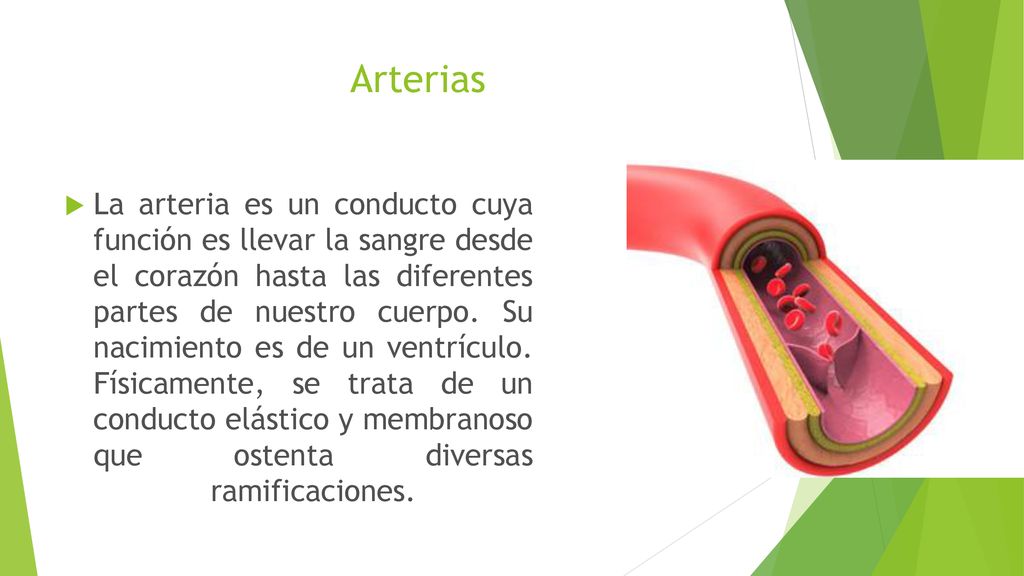 Arterias

La arteria es un conducto cuya función es llevar la sangre desde el corazón hasta las diferentes partes de nuestro cuerpo. Su nacimiento es de un ventrículo. Físicamente, se trata de un conducto elástico y membranoso que ostenta diversas ramificaciones.